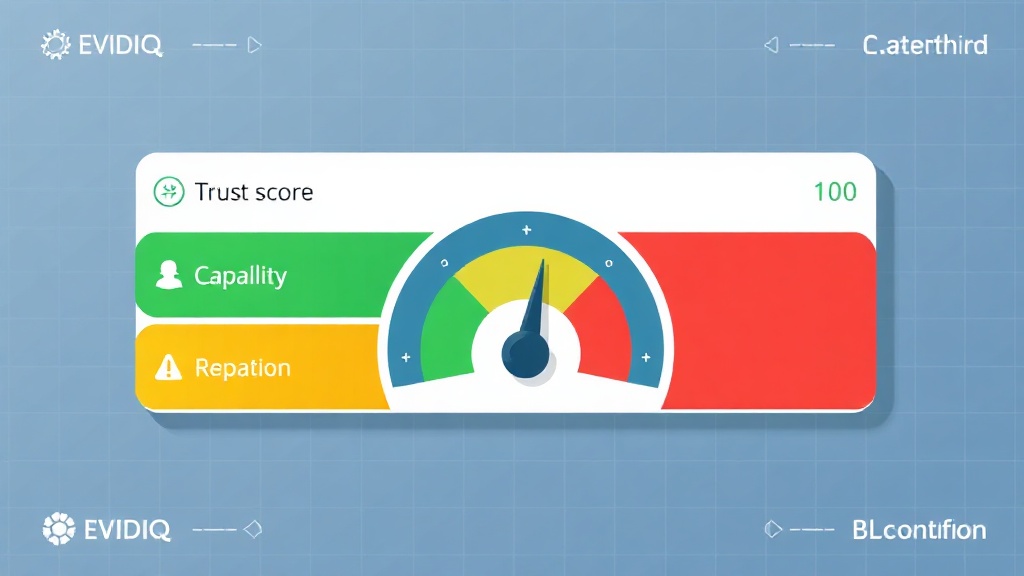 EVIDIQ

C.aterthird

Trust score

100

Capallity

Repation

EVIDIQ

BLcontifion